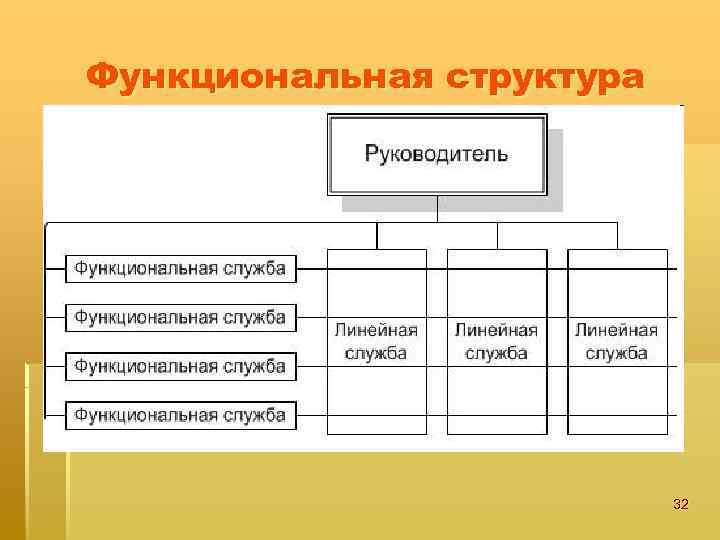 Функциональная структура

Руководитель

Функциональная служба

Функциональная служба

Функциональная служба

Функциональная служба

Линейная служба

Линейная служба

Линейная служба

32